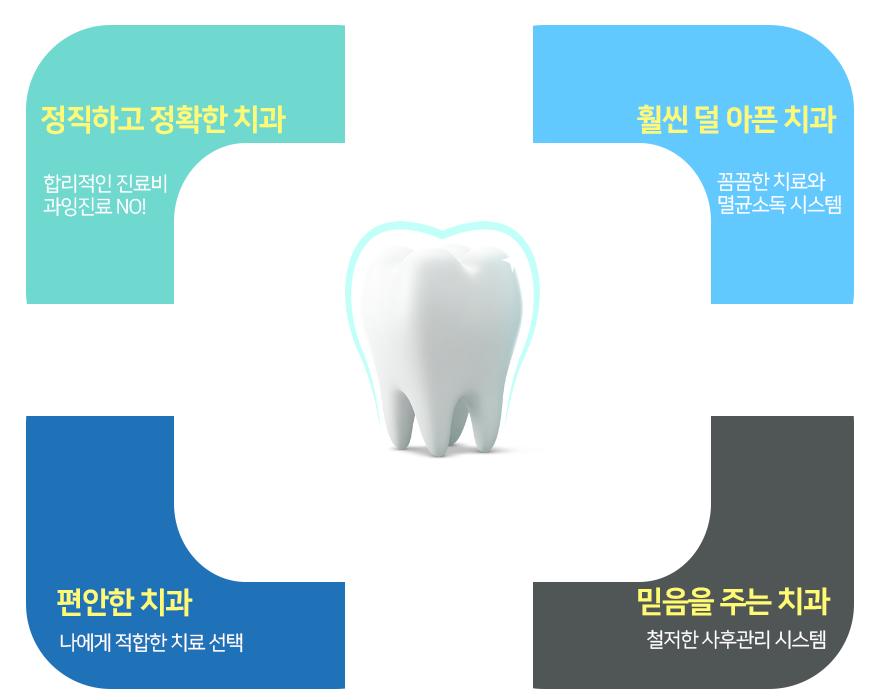 정직하고 정확한 치과

합리적인 진료비
과잉진료 NO!

훨씬 덜 아픈 치과

꼼꼼한 치료와
멸균소독 시스템

편안한 치과

나에게 적합한 치료 선택

믿음을 주는 치과

철저한 사후관리 시스템